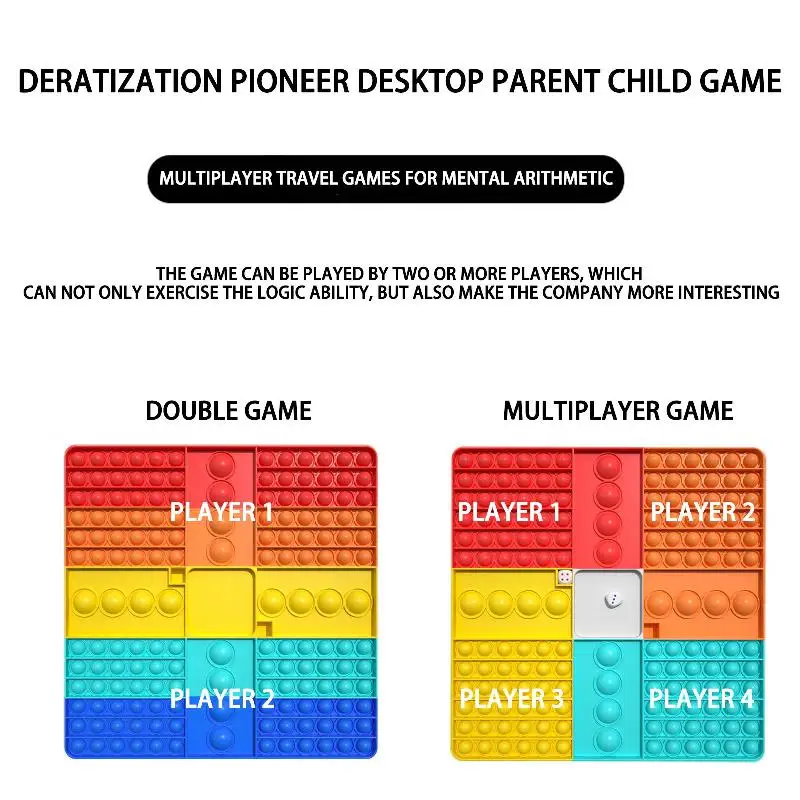 DERATIZATION PIONEER DESKTOP PARENT CHILD GAME

MULTIPLAYER TRAVEL GAMES FOR MENTAL ARITHMETIC

THE GAME CAN BE PLAYED BY TWO OR MORE PLAYERS, WHICH CAN NOT ONLY EXERCISE THE LOGIC ABILITY, BUT ALSO MAKE THE COMPANY MORE INTERESTING

DOUBLE GAME

PLAYER 1

PLAYER 2

MULTIPLAYER GAME

PLAYER 1

PLAYER 2

PLAYER 3

PLAYER 4